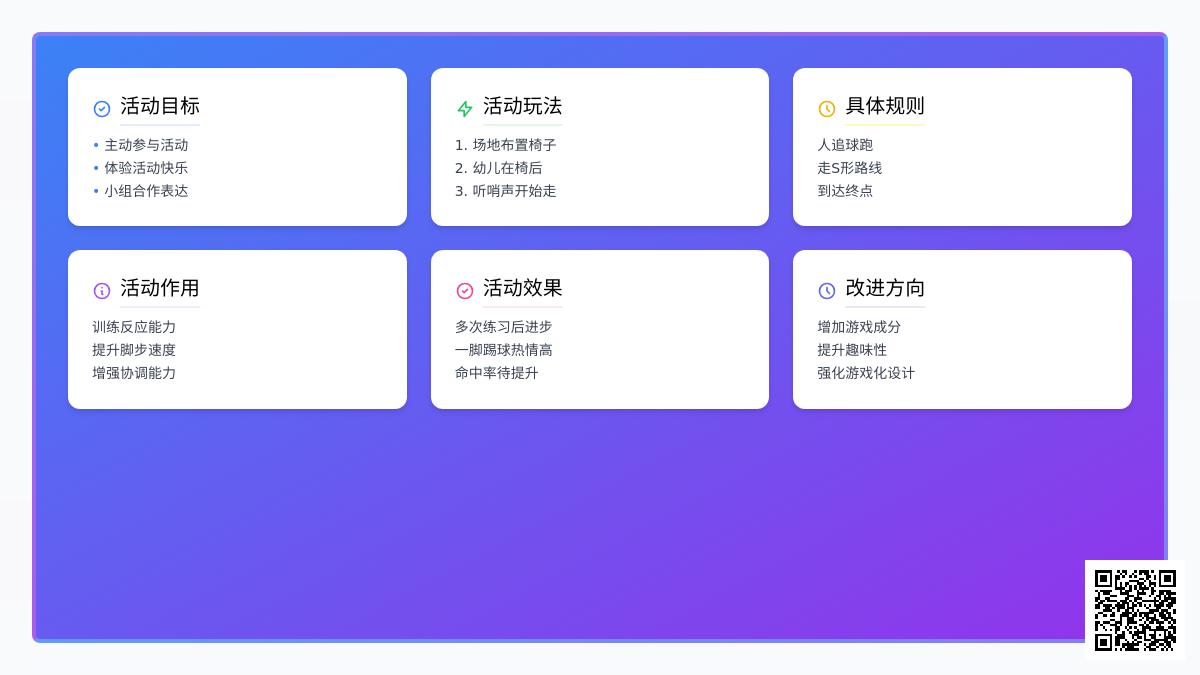 活动目标

• 主动参与活动
• 体验活动快乐
• 小组合作表达

活动玩法

1. 场地布置椅子
2. 幼儿在椅后
3. 听哨声开始走

具体规则

人追球跑
走S形路线
到达终点

活动作用

训练反应能力
提升脚步速度
增强协调能力

活动效果

多次练习后进步
一脚踢球热情高
命中率待提升

改进方向

增加游戏成分
提升趣味性
强化游戏化设计